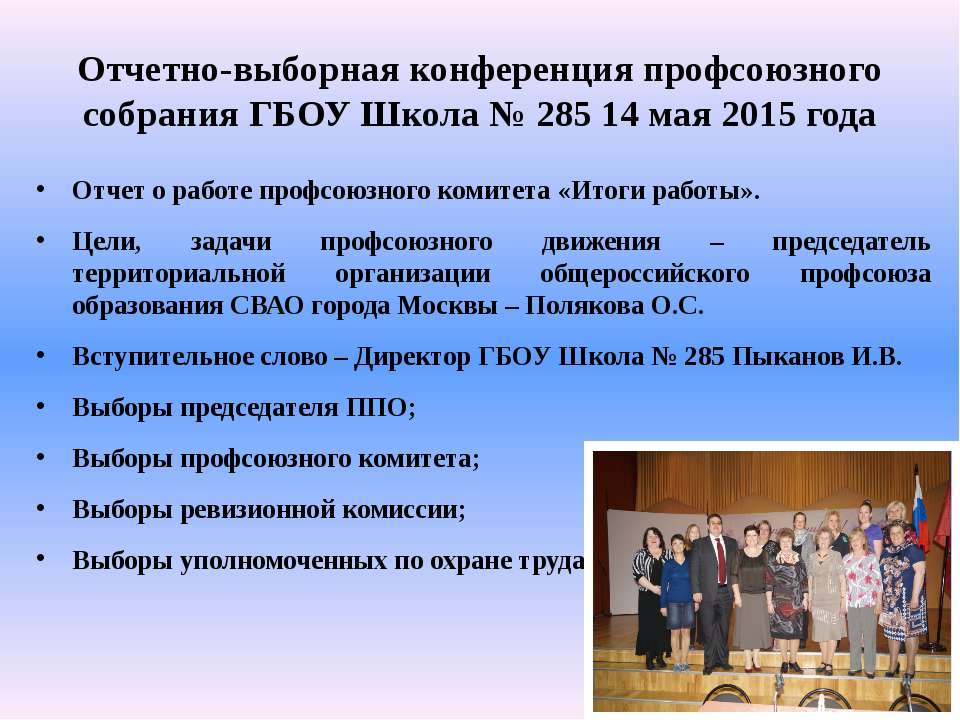 Отчетно-выборная конференция профсоюзного собрания ГБОУ Школа № 285 14 мая 2015 года

• Отчет о работе профсоюзного комитета «Итоги работы».

• Цели, задачи профсоюзного движения – председатель территориальной организации общероссийского профсоюза образования СВАО города Москвы – Полякова О.С.

• Вступительное слово – Директор ГБОУ Школа № 285 Пыканов И.В.

• Выборы председателя ППО;

• Выборы профсоюзного комитета;

• Выборы ревизионной комиссии;

• Выборы уполномоченных по охране труда